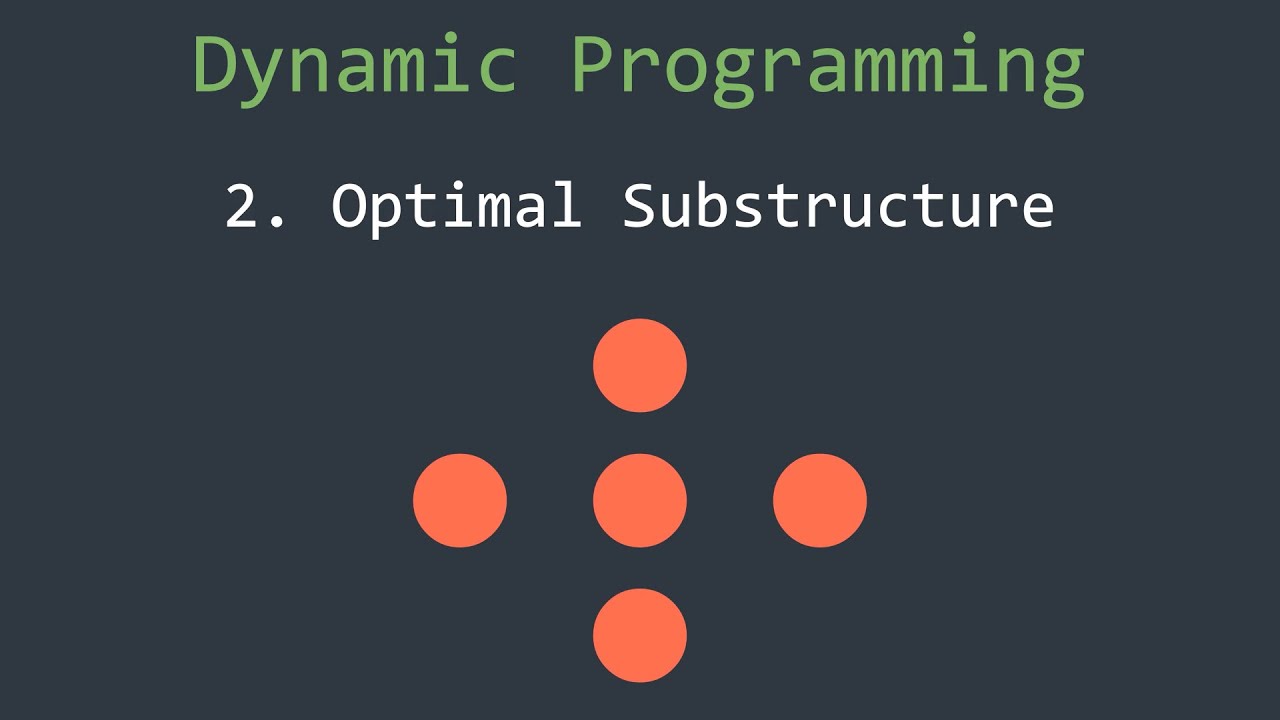 Dynamic Programming

2. Optimal Substructure